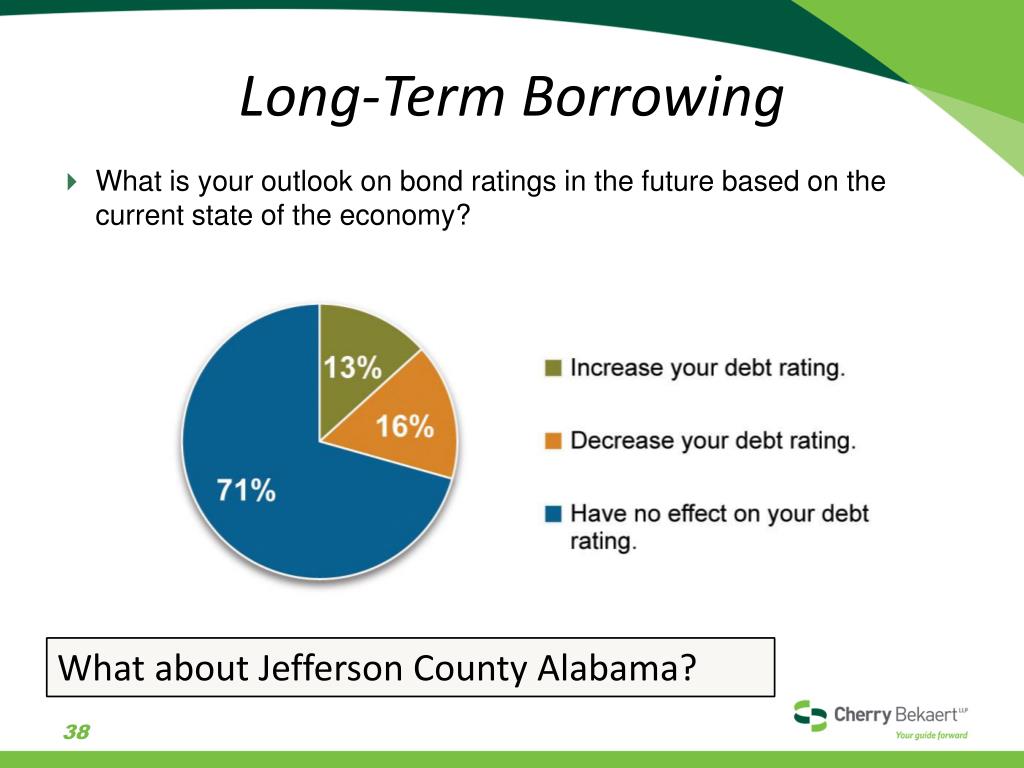 Long-Term Borrowing

What is your outlook on bond ratings in the future based on the current state of the economy?

13%
16%
71%

Increase your debt rating.
Decrease your debt rating.
Have no effect on your debt rating.

What about Jefferson County Alabama?

38

Cherry Bekaert LLP
Your guide forward